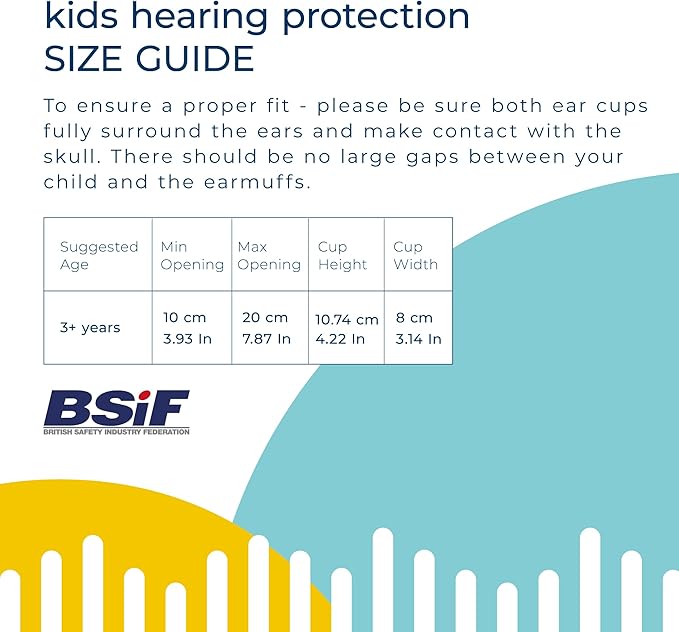 kids hearing protection
SIZE GUIDE

To ensure a proper fit - please be sure both ear cups fully surround the ears and make contact with the skull. There should be no large gaps between your child and the earmuffs.

| Suggested Age | Min Opening | Max Opening | Cup Height | Cup Width |
|---|---|---|---|---|
| 3+ years | 10 cm 3.93 In | 20 cm 7.87 In | 10.74 cm 4.22 In | 8 cm 3.14 In |

BSiF
BRITISH SAFETY INDUSTRY FEDERATION